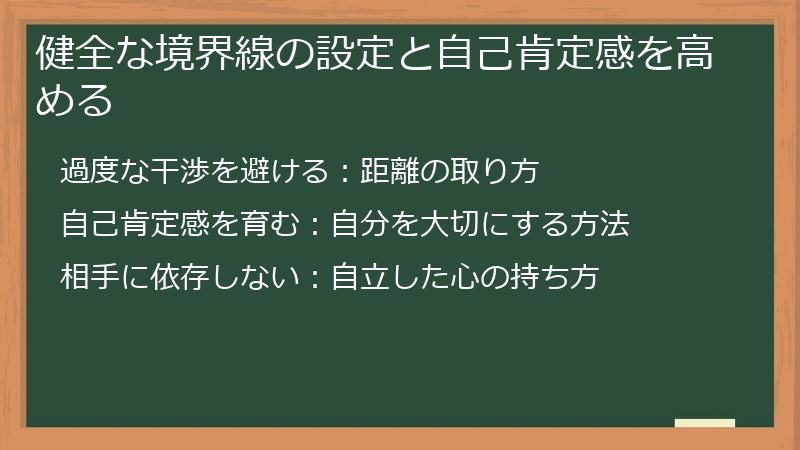 健全な境界線の設定と自己肯定感を高める

過度な干渉を避ける：距離の取り方

自己肯定感を育む：自分を大切にする方法

相手に依存しない：自立した心の持ち方